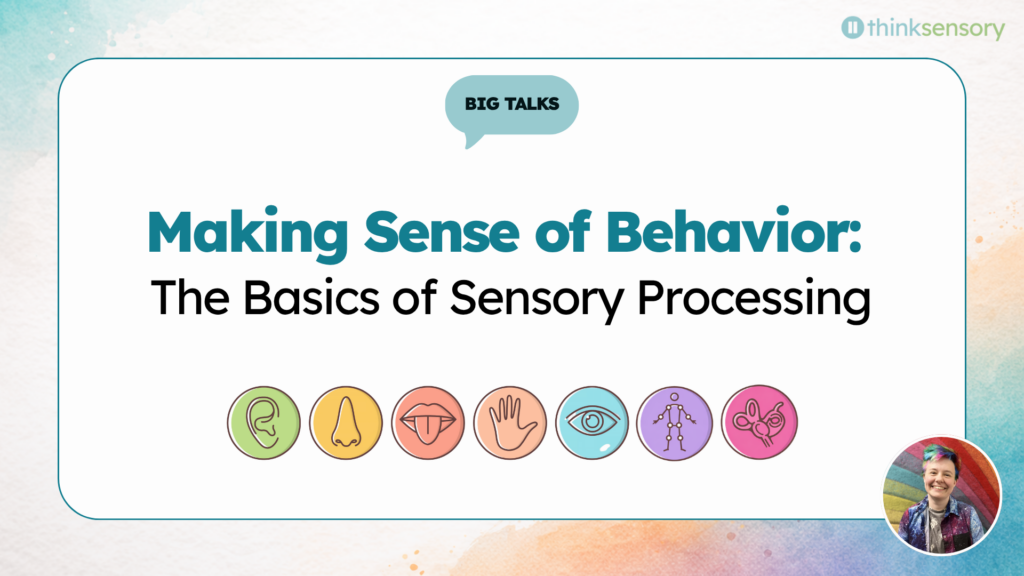 thinksensory

BIG TALKS

Making Sense of Behavior:
The Basics of Sensory Processing